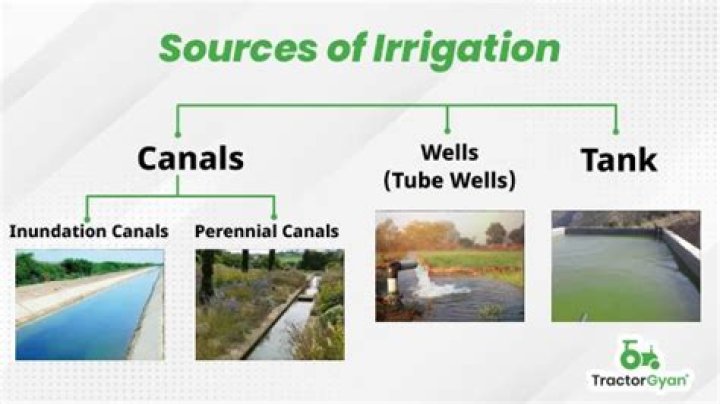 Sources of Irrigation

Canals

Wells
(Tube Wells)

Tank

Inundation Canals

Perennial Canals

TractorGyan